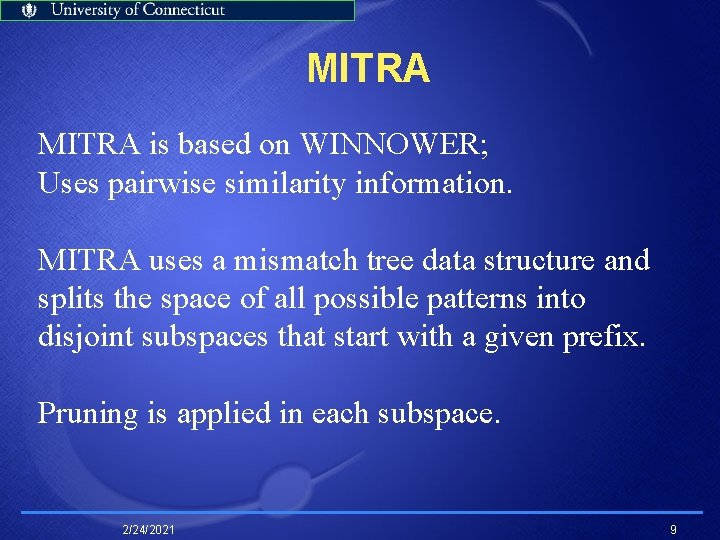 University of Connecticut

MITRA

MITRA is based on WINNOWER;
Uses pairwise similarity information.

MITRA uses a mismatch tree data structure and splits the space of all possible patterns into disjoint subspaces that start with a given prefix.

Pruning is applied in each subspace.

2/24/2021

9